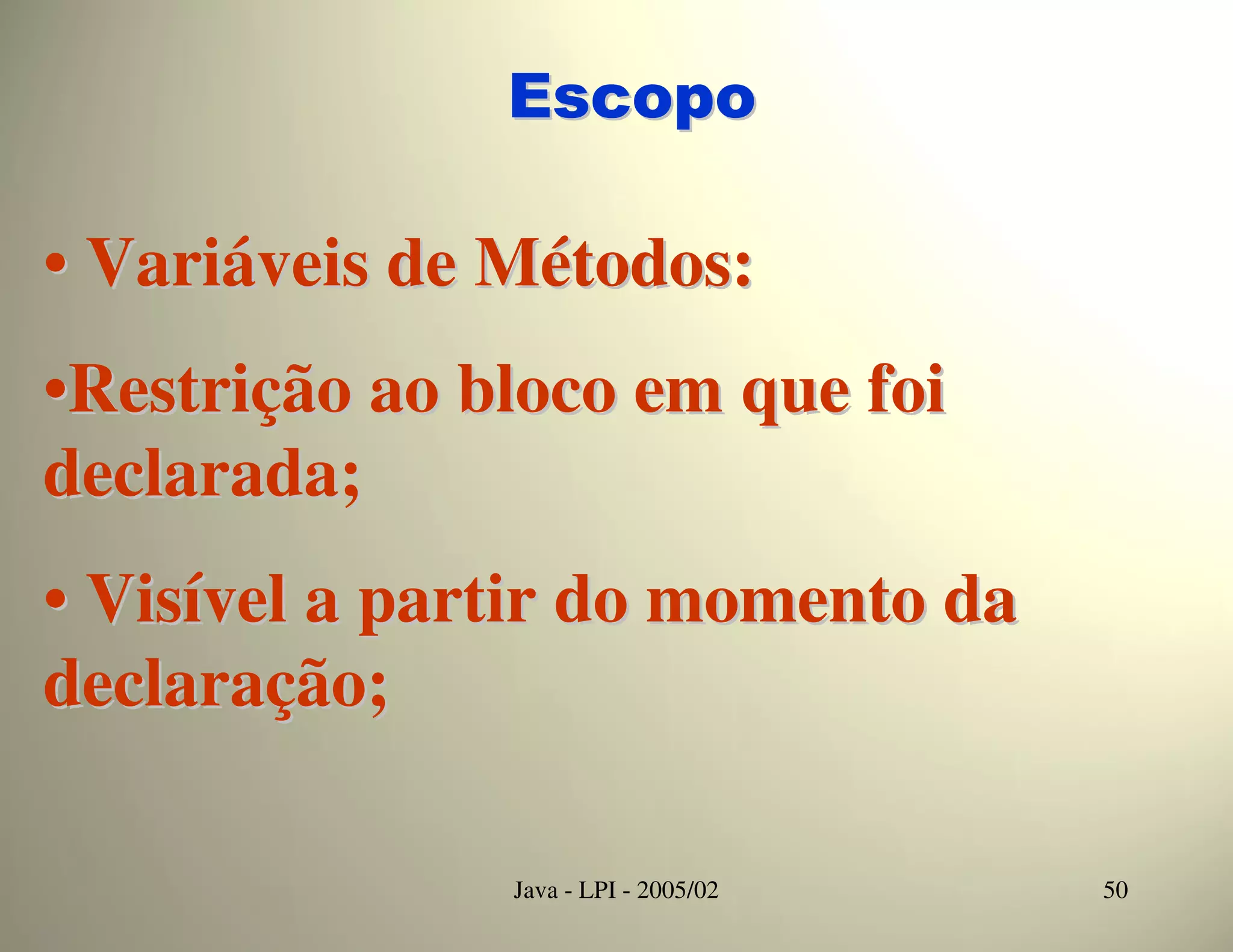 Escopo

• Variáveis de Métodos:

•Restrição ao bloco em que foi declarada;

• Visível a partir do momento da declaração;

Java - LPI - 2005/02

50